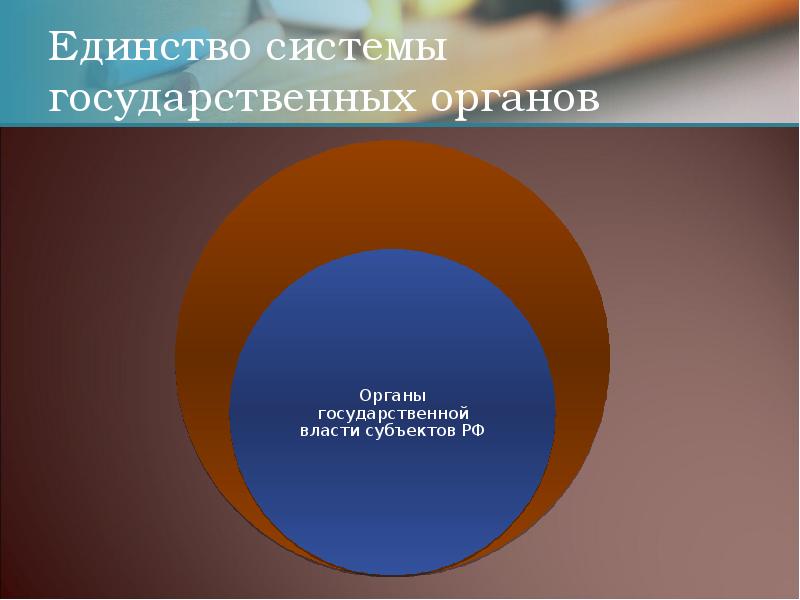 Единство системы государственных органов

Органы государственной власти субъектов РФ